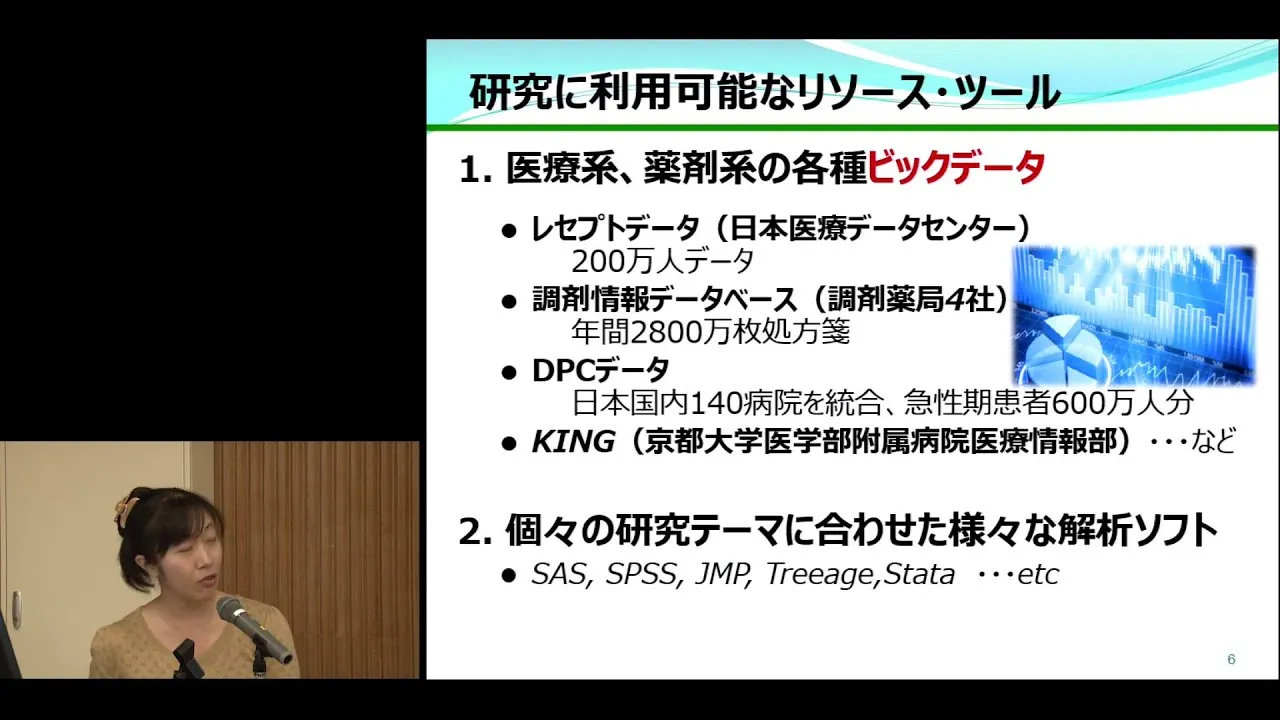 研究に利用可能なリソース・ツール

1. 医療系、薬剤系の各種ビックデータ

● レセプトデータ（日本医療データセンター）
200万人データ

● 調剤情報データベース（調剤薬局4社）
年間2800万枚処方箋

● DPCデータ
日本国内140病院を統合、急性期患者600万人分

● KING（京都大学医学部附属病院医療情報部）・・・など

2. 個々の研究テーマに合わせた様々な解析ソフト

● SAS, SPSS, JMP, Treeage,Stata ・・・etc

6